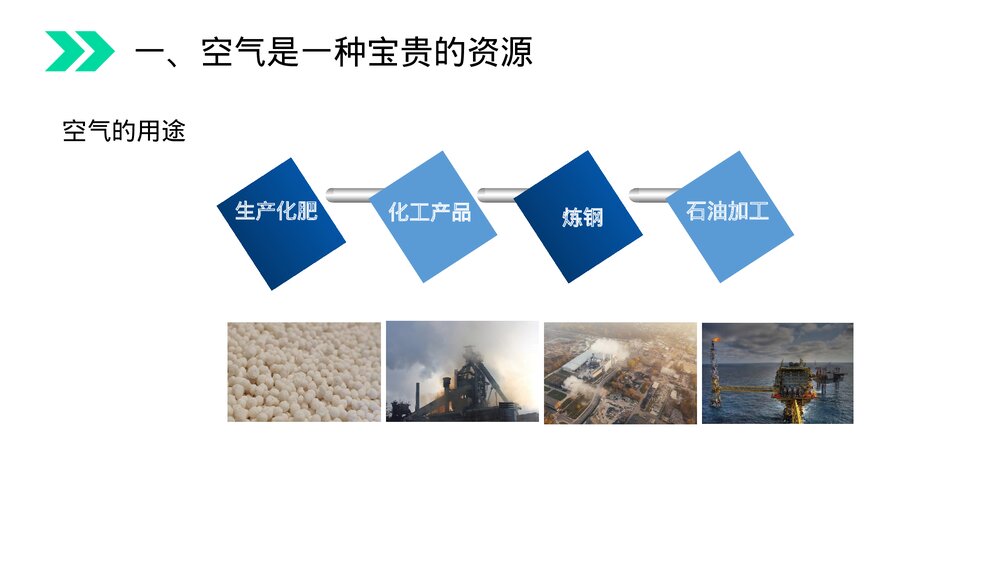 一、空气是一种宝贵的资源

空气的用途

生产化肥

化工产品

炼钢

石油加工